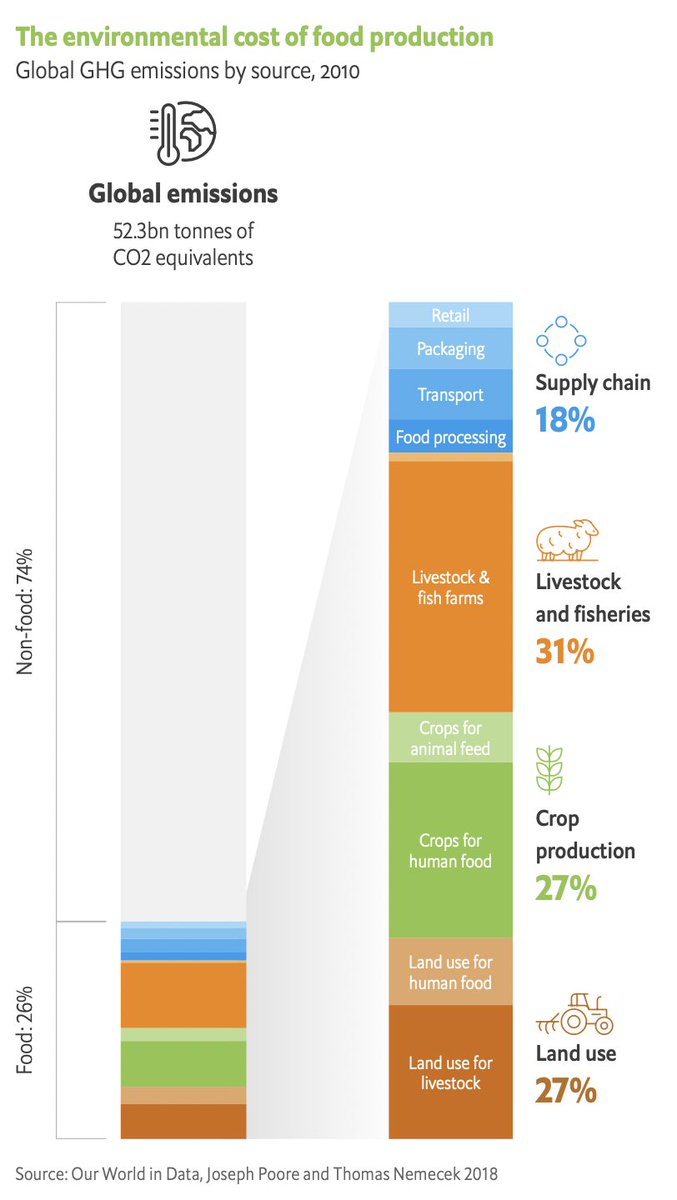 The environmental cost of food production
Global GHG emissions by source, 2010

Global emissions
52.3bn tonnes of CO2 equivalents

Non-food: 74%

Food: 26%

Retail
Packaging
Transport
Food processing
Livestock & fish farms
Crops for animal feed
Crops for human food
Land use for human food
Land use for livestock

Supply chain
18%

Livestock and fisheries
31%

Crop production
27%

Land use
27%

Source: Our World in Data, Joseph Poore and Thomas Nemecek 2018